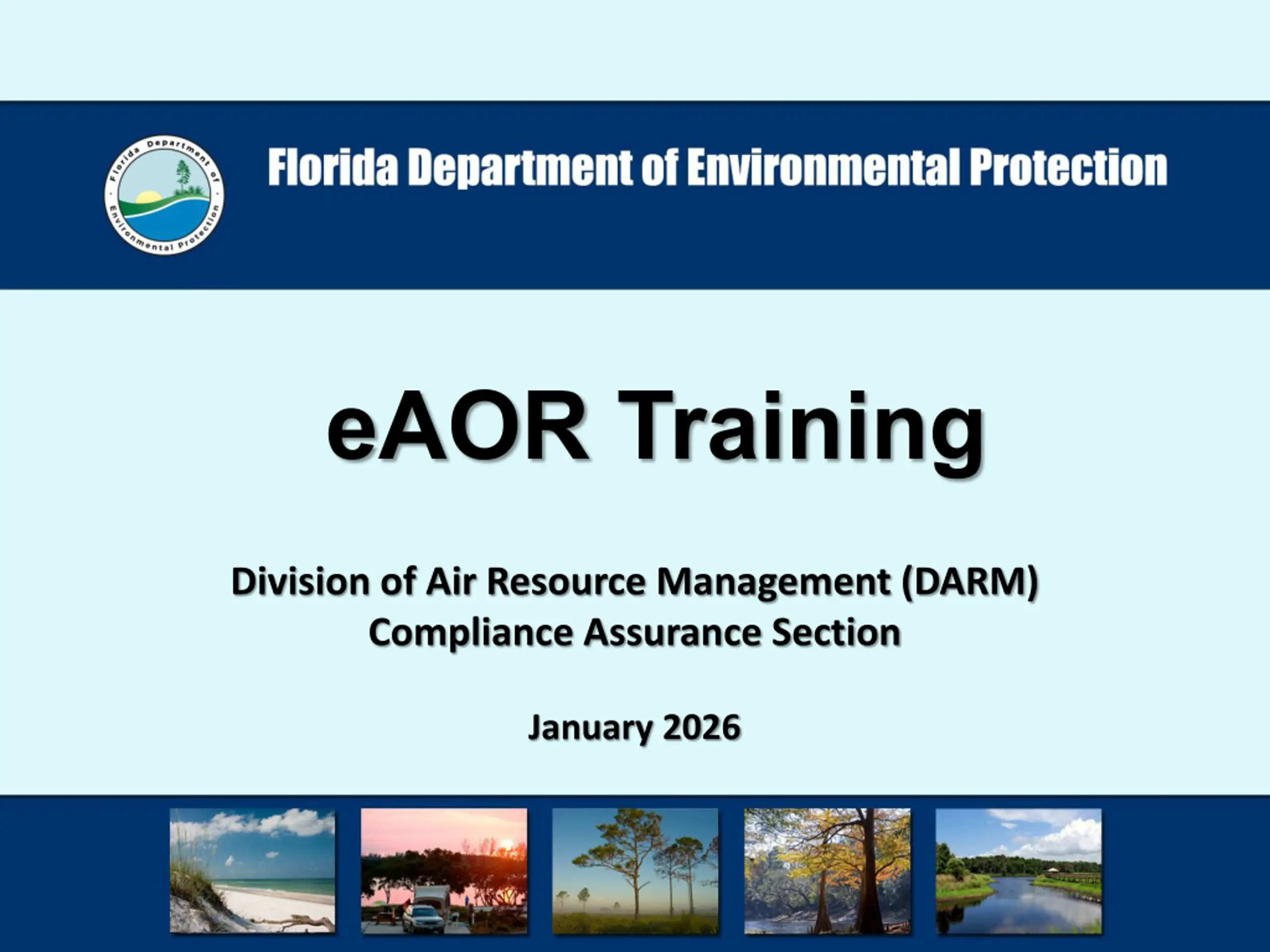 Florida Department of Environmental Protection

Florida Department of Environmental Protection

eAOR Training

Division of Air Resource Management (DARM)
Compliance Assurance Section

January 2026